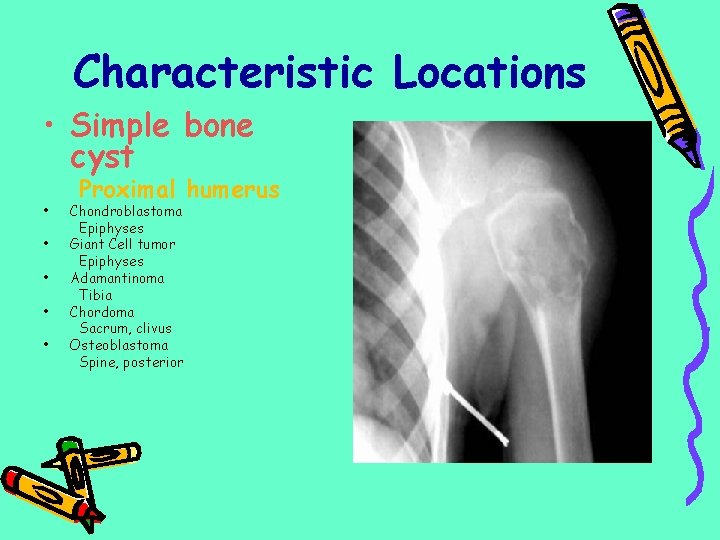 Characteristic Locations

• Simple bone cyst

Proximal humerus

• Chondroblastoma
Epiphyses
• Giant Cell tumor
Epiphyses
• Adamantinoma
Tibia
• Chordoma
Sacrum, clivus
• Osteoblastoma
Spine, posterior